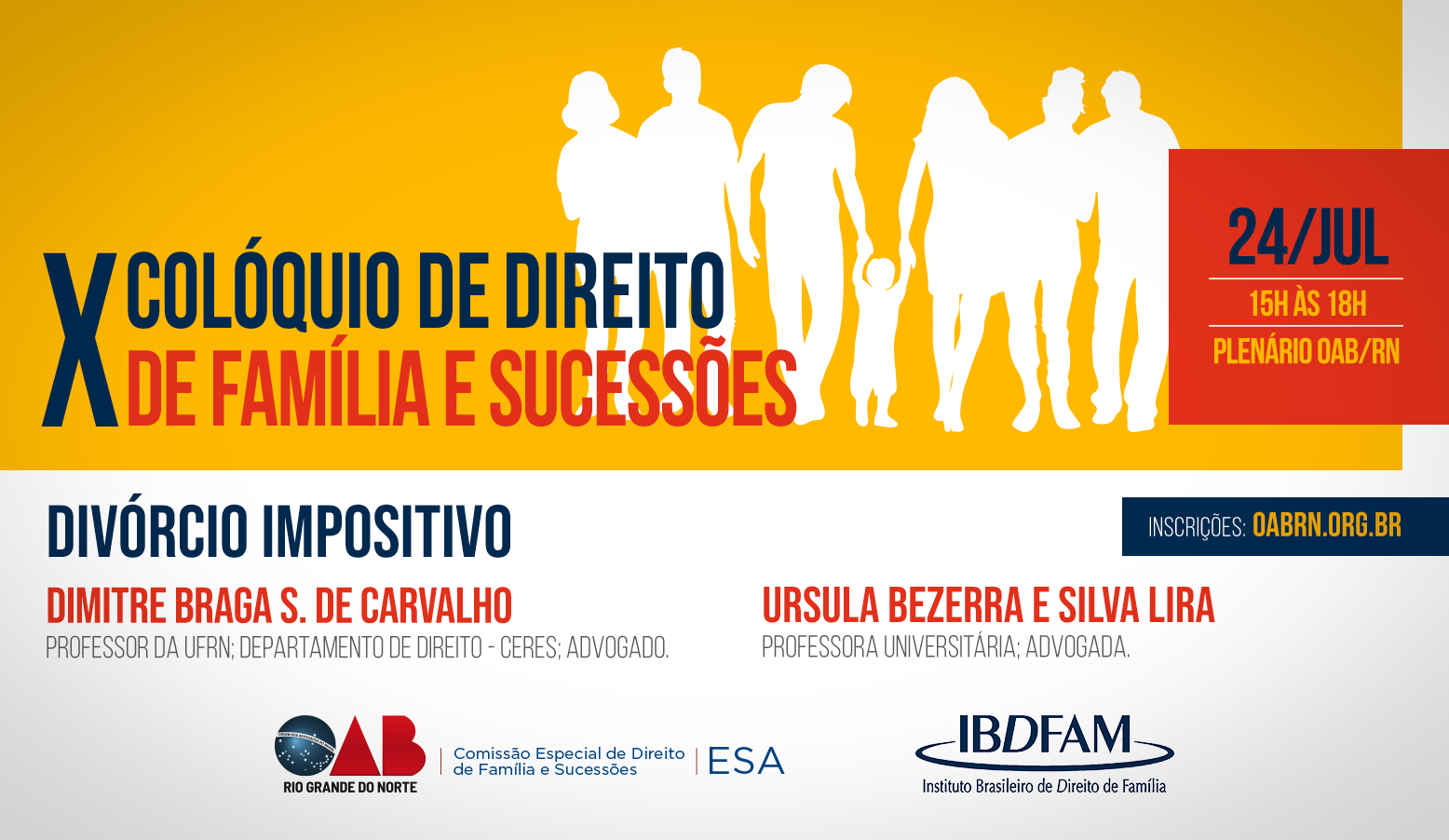 X COLÓQUIO DE DIREITO DE FAMÍLIA E SUCESSÕES

24/JUL
15H ÀS 18H
PLENÁRIO OAB/RN

DIVÓRCIO IMPOSITIVO

INSCRIÇÕES: OABRN.ORG.BR

DIMITRE BRAGA S. DE CARVALHO
PROFESSOR DA UFRN; DEPARTAMENTO DE DIREITO - CERES; ADVOGADO.

URSULA BEZERRA E SILVA LIRA
PROFESSORA UNIVERSITÁRIA; ADVOGADA.

OAB
RIO GRANDE DO NORTE
Comissão Especial de Direito de Família e Sucessões
ESA

IBDFAM
Instituto Brasileiro de Direito de Família